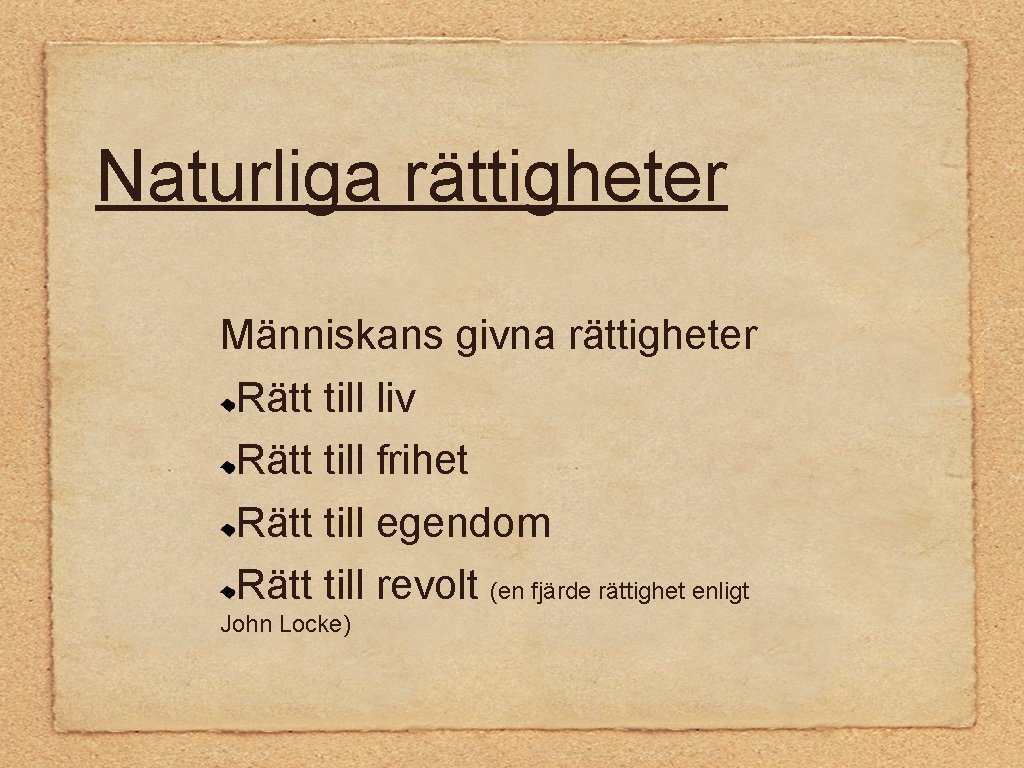 Naturliga rättigheter

Människans givna rättigheter

Rätt till liv

Rätt till frihet

Rätt till egendom

Rätt till revolt (en fjärde rättighet enligt John Locke)